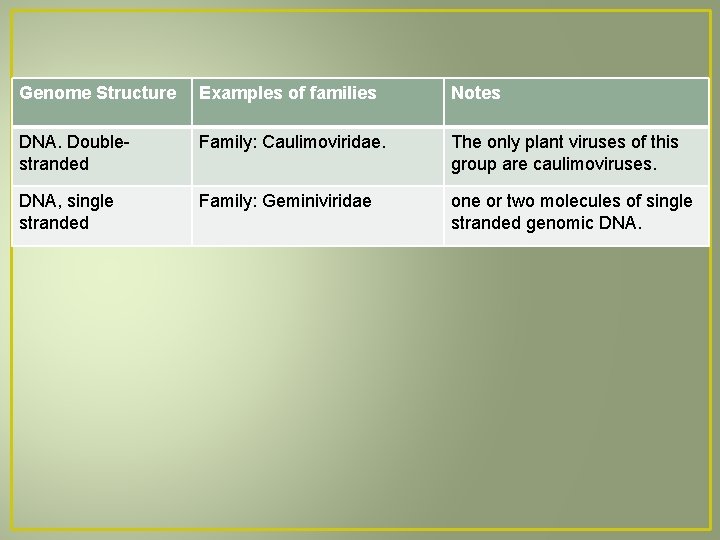 | Genome Structure | Examples of families | Notes |
|---|---|---|
| DNA. Double-stranded | Family: Caulimoviridae. | The only plant viruses of this group are caulimoviruses. |
| DNA, single stranded | Family: Geminiviridae | one or two molecules of single stranded genomic DNA. |